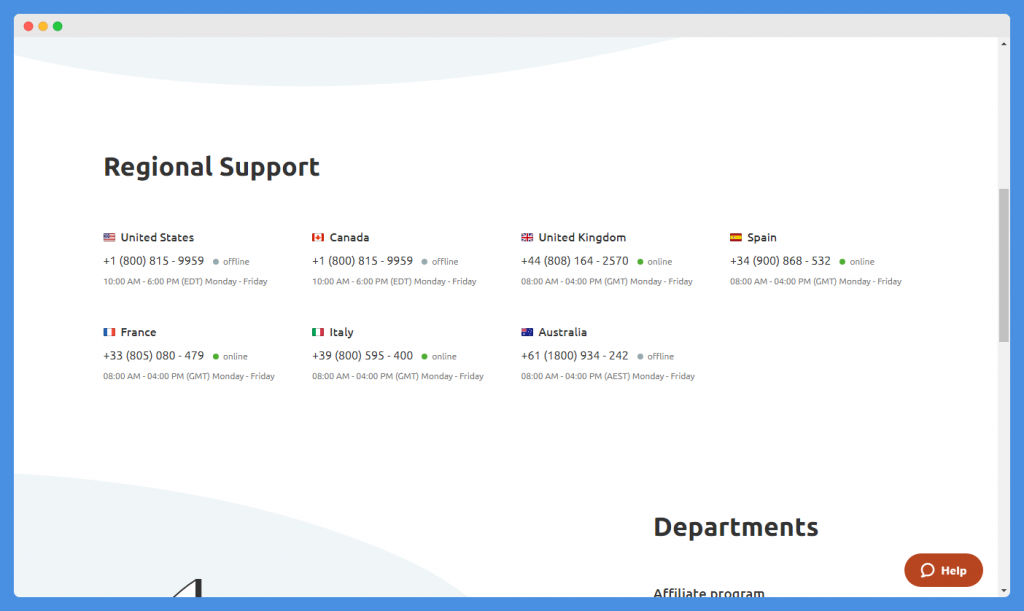 Regional Support

United States
+1 (800) 815 - 9959 offline
10:00 AM - 6:00 PM (EDT) Monday - Friday

Canada
+1 (800) 815 - 9959 offline
10:00 AM - 6:00 PM (EDT) Monday - Friday

United Kingdom
+44 (808) 164 - 2570 online
08:00 AM - 04:00 PM (GMT) Monday - Friday

Spain
+34 (900) 868 - 532 online
08:00 AM - 04:00 PM (GMT) Monday - Friday

France
+33 (805) 080 - 479 online
08:00 AM - 04:00 PM (GMT) Monday - Friday

Italy
+39 (800) 595 - 400 online
08:00 AM - 04:00 PM (GMT) Monday - Friday

Australia
+61 (1800) 934 - 242 offline
08:00 AM - 04:00 PM (AEST) Monday - Friday

Departments

Affiliate program

Help